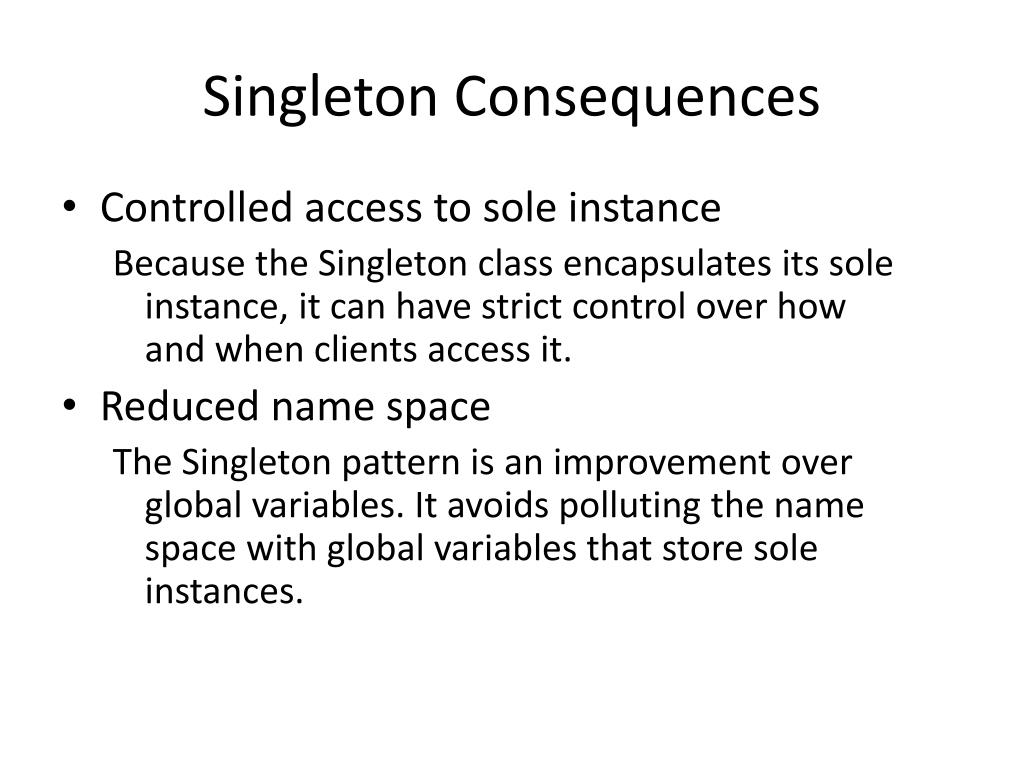 Singleton Consequences

• Controlled access to sole instance

Because the Singleton class encapsulates its sole instance, it can have strict control over how and when clients access it.

• Reduced name space

The Singleton pattern is an improvement over global variables. It avoids polluting the name space with global variables that store sole instances.